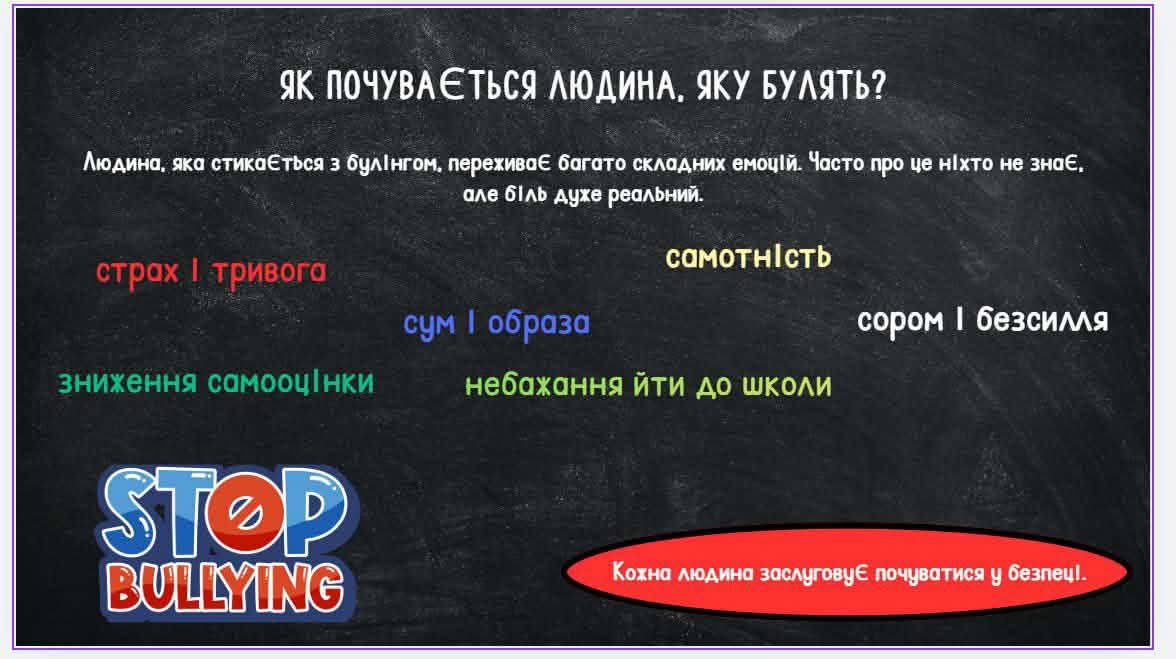 ЯК ПОЧУВАЄТЬСЯ ЛЮДИНА, ЯКУ БУЛЯТЬ?

Людина, яка стикається з булінгом, переживає багато складних емоцій. Часто про це ніхто не знає, але біль дуже реальний.

страх і тривога

самотність

сум і образа

сором і безсилля

зниження самооцінки

небажання йти до школи

STOP BULLYING

Кожна людина заслуговує почуватися у безпеці.